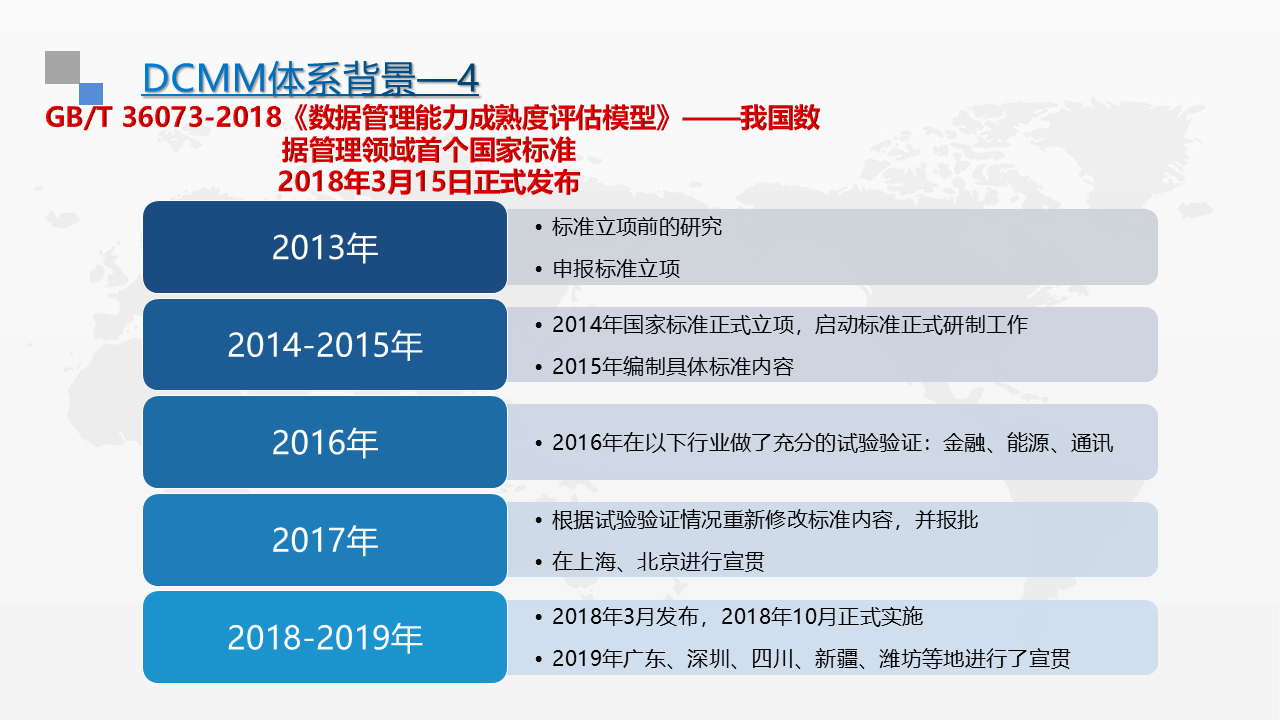 DCMM体系背景—4

GB/T 36073-2018《数据管理能力成熟度评估模型》——我国数据管理领域首个国家标准
2018年3月15日正式发布

2013年
• 标准立项前的研究
• 申报标准立项

2014-2015年
• 2014年国家标准正式立项，启动标准正式研制工作
• 2015年编制具体标准内容

2016年
• 2016年在以下行业做了充分的试验验证：金融、能源、通讯

2017年
• 根据试验验证情况重新修改标准内容，并报批
• 在上海、北京进行宣贯

2018-2019年
• 2018年3月发布，2018年10月正式实施
• 2019年广东、深圳、四川、新疆、潍坊等地进行了宣贯